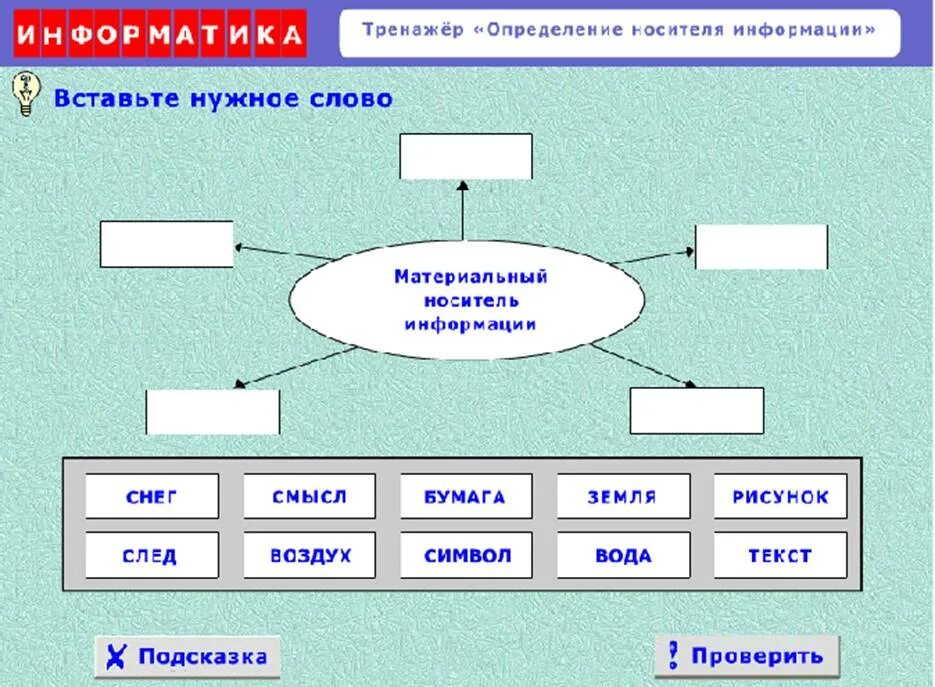 ИНФОРМАТИКА

Тренажёр «Определение носителя информации»

Вставьте нужное слово

Материальный носитель информации

СНЕГ
СМЫСЛ
БУМАГА
ЗЕМЛЯ
РИСУНОК
СЛЕД
ВОЗДУХ
СИМВОЛ
ВОДА
ТЕКСТ

Подсказка

Проверить